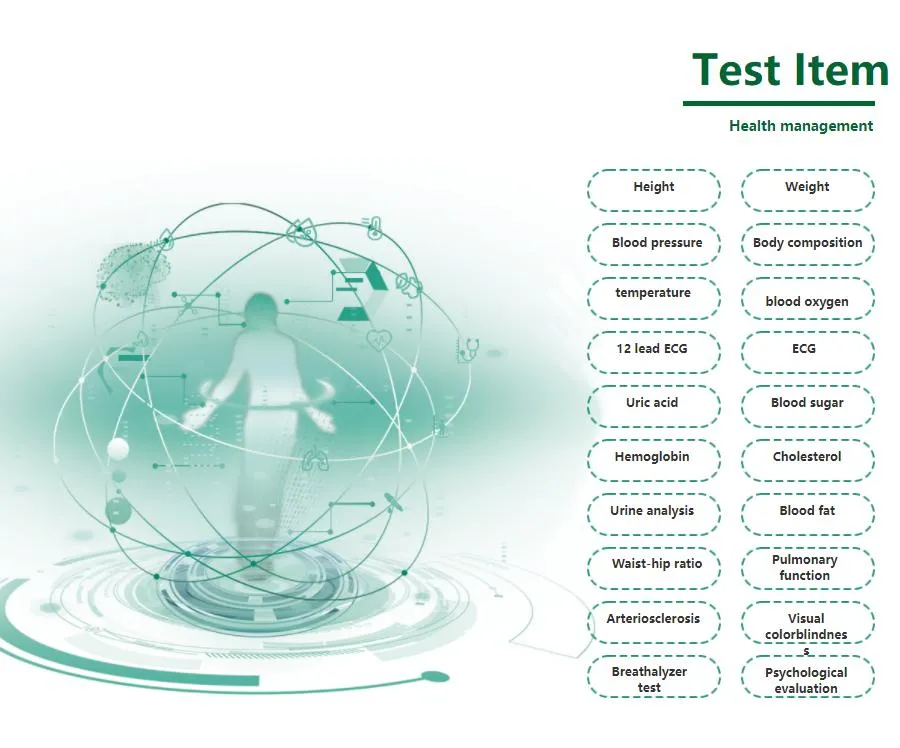 Test Item

Health management

Height

Weight

Blood pressure

Body composition

temperature

blood oxygen

12 lead ECG

ECG

Uric acid

Blood sugar

Hemoglobin

Cholesterol

Urine analysis

Blood fat

Waist-hip ratio

Pulmonary function

Arteriosclerosis

Visual colorblindness

Breathalyzer test

Psychological evaluation